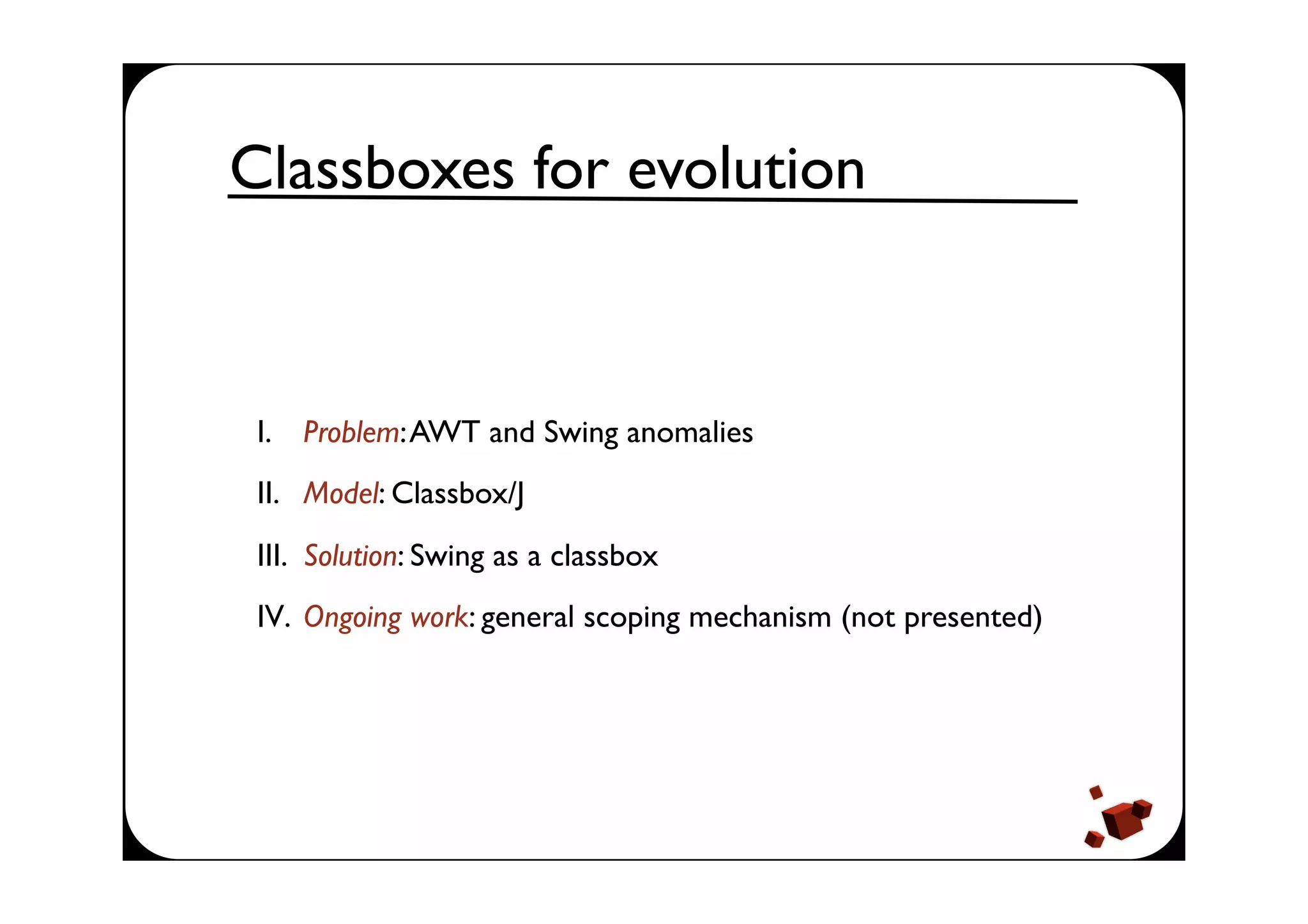 Classboxes for evolution

I. Problem: AWT and Swing anomalies

II. Model: Classbox/J

III. Solution: Swing as a classbox

IV. Ongoing work: general scoping mechanism (not presented)